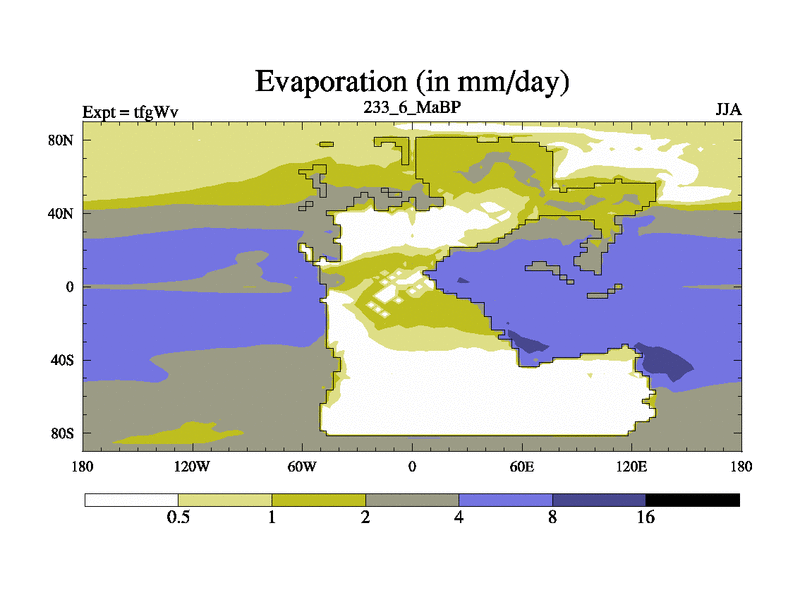 Evaporation (in mm/day)

Expt = tfgWv

233_6_MaBP

JJA

80N
40N
0
40S
80S

180
120W
60W
0
60E
120E
180

0.5
1
2
4
8
16